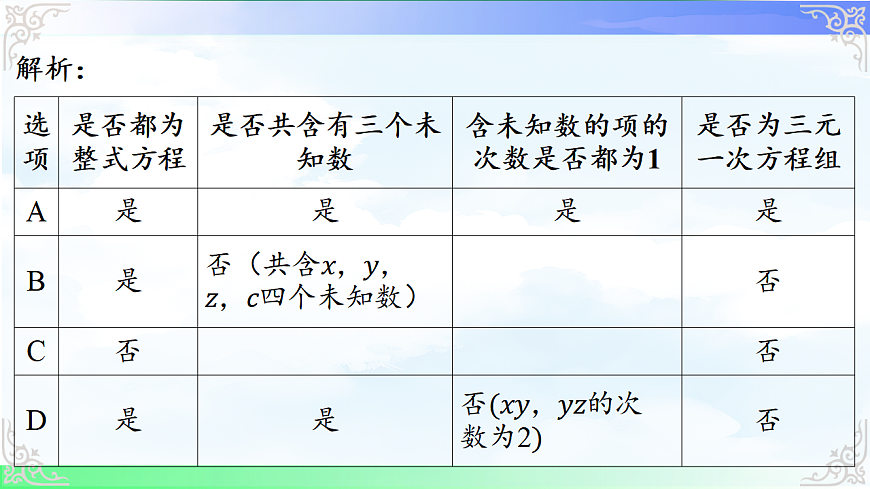 解析：

| 选项 | 是否都为整式方程 | 是否共含有三个未知数 | 含未知数的项的次数是否都为1 | 是否为三元一次方程组 |
|---|---|---|---|---|
| A | 是 | 是 | 是 | 是 |
| B | 是 | 否（共含$x$，$y$，$z$，$c$四个未知数） | | 否 |
| C | 否 | | | 否 |
| D | 是 | 是 | 否($xy$，$yz$的次数为2) | 否 |